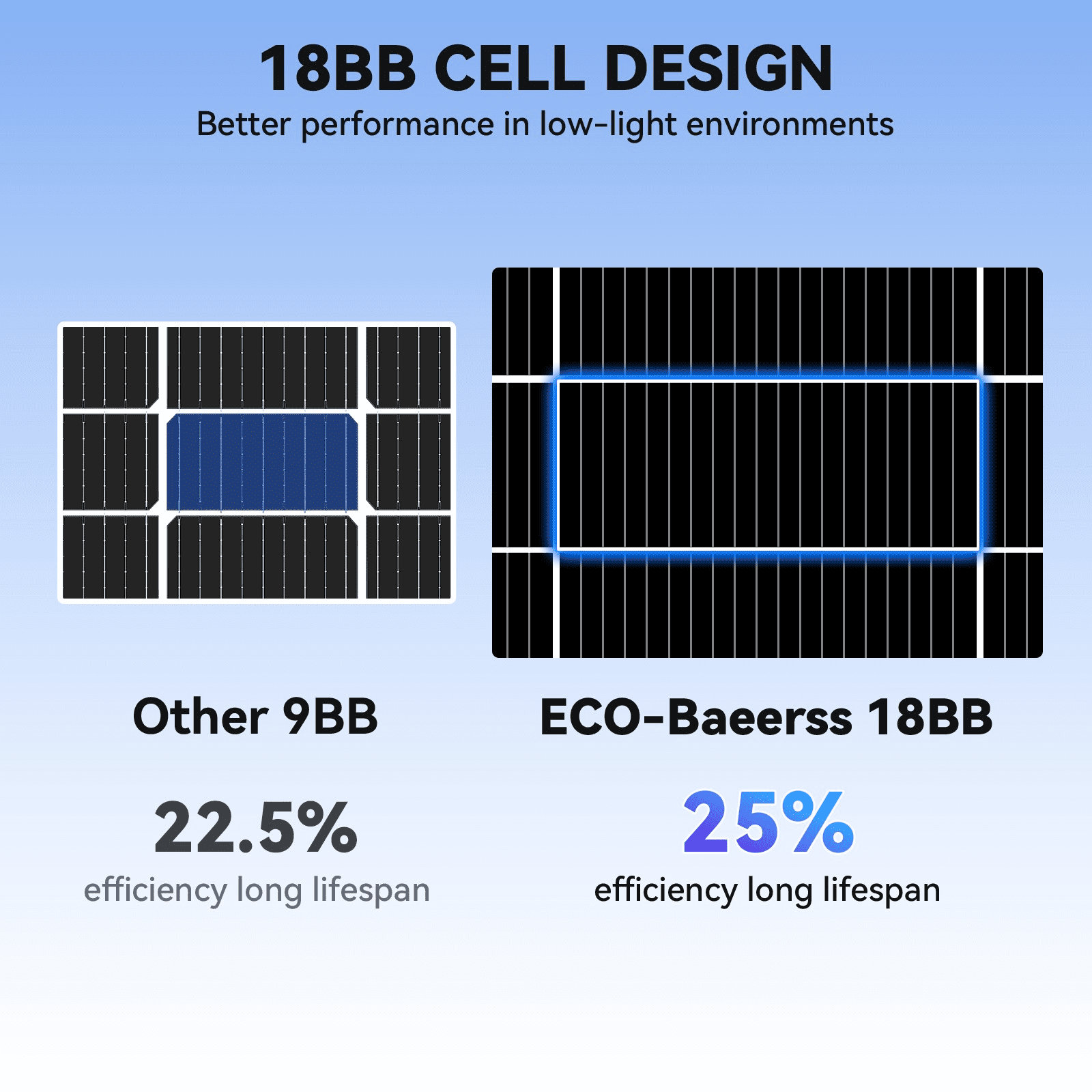 18BB CELL DESIGN
Better performance in low-light environments

Other 9BB

22.5%
efficiency long lifespan

ECO-Baeerss 18BB

25%
efficiency long lifespan